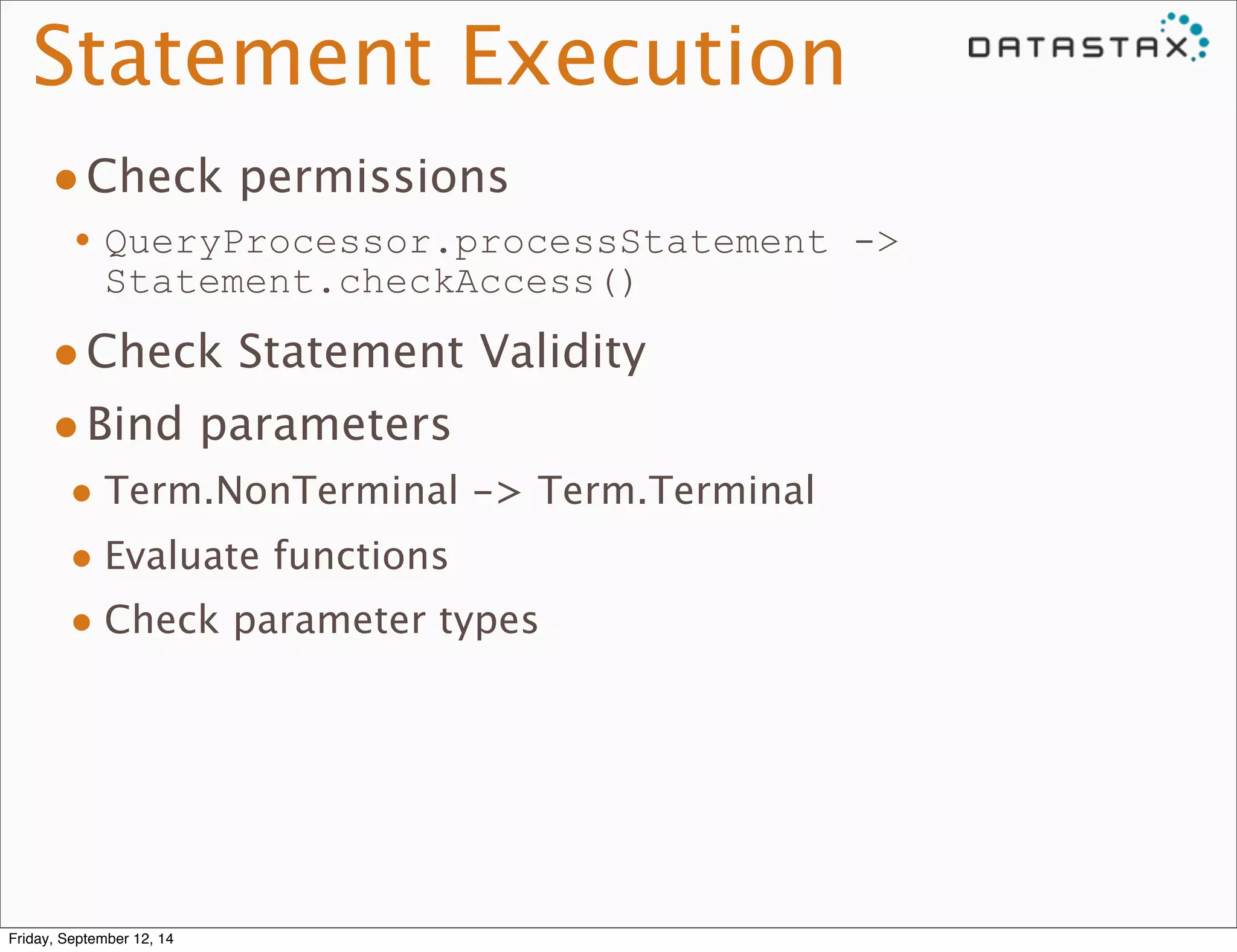 Statement Execution

DATASTAX

• Check permissions
  • QueryProcessor.processStatement -> Statement.checkAccess()
• Check Statement Validity
• Bind parameters
  • Term.NonTerminal -> Term.Terminal
  • Evaluate functions
  • Check parameter types

Friday, September 12, 14